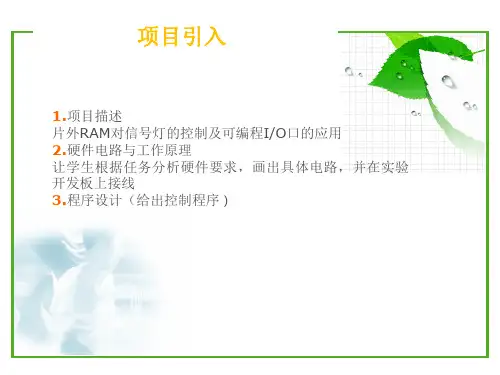 项目引入

1.项目描述
片外RAM对信号灯的控制及可编程I/O口的应用
2.硬件电路与工作原理
让学生根据任务分析硬件要求，画出具体电路，并在实验开发板上接线
3.程序设计（给出控制程序）